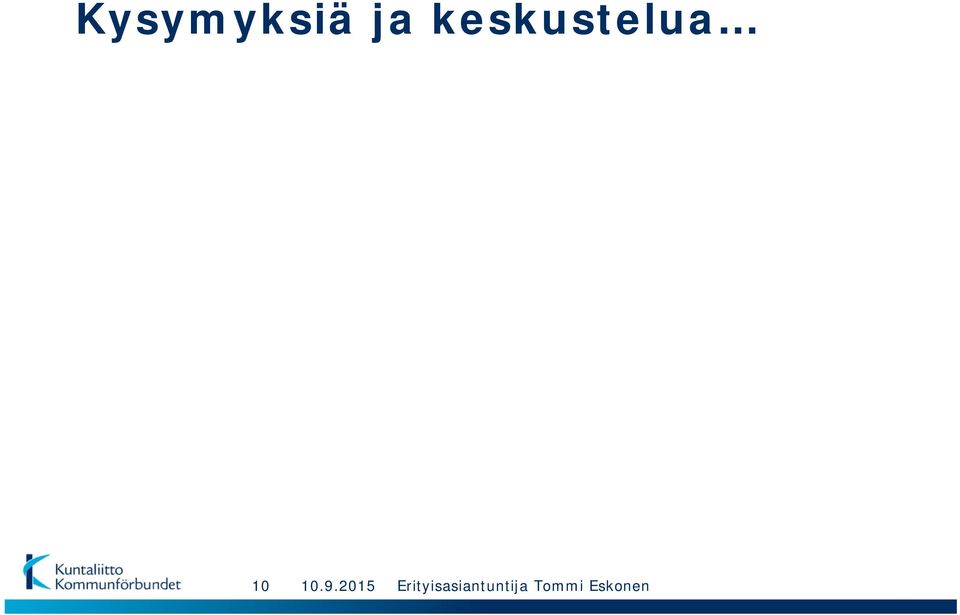 Kysymyksiä ja keskustelua…

Kuntaliitto
Kommunförbundet

10 10.9.2015 Erityisasiantuntija Tommi Eskonen